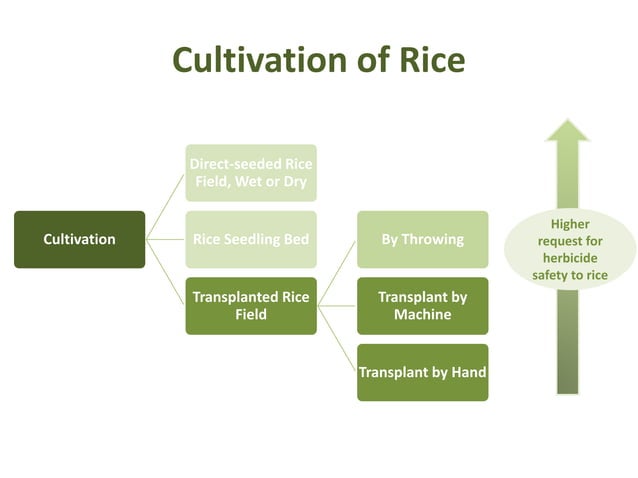 Cultivation of Rice

Cultivation

Direct-seeded Rice Field, Wet or Dry

Rice Seedling Bed

Transplanted Rice Field

By Throwing

Transplant by Machine

Transplant by Hand

Higher request for herbicide safety to rice